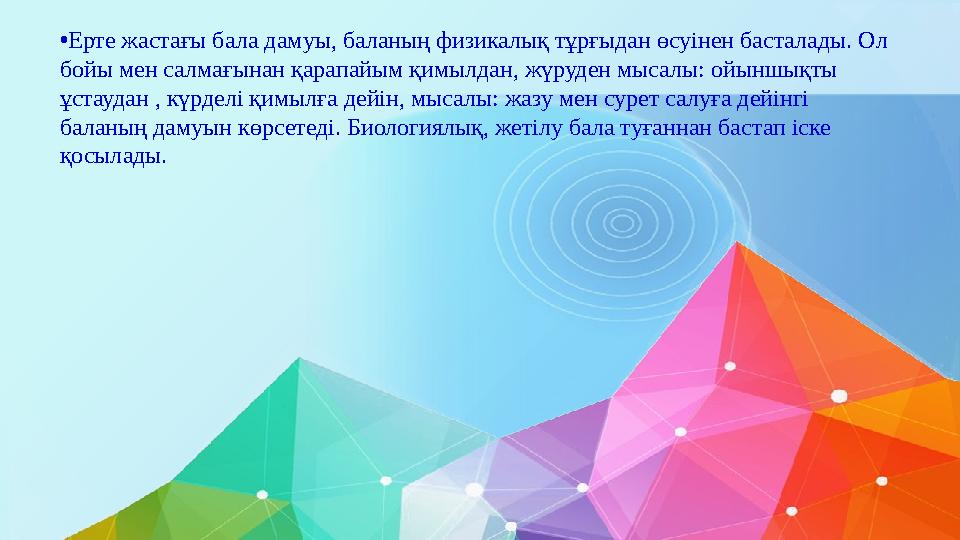 •Ерте жастағы бала дамуы, баланың физикалық тұрғыдан өсуінен басталады. Ол бойы мен салмағынан қарапайым қимылдан, жүруден мысалы: ойыншықты ұстаудан , күрделі қимылға дейін, мысалы: жазу мен сурет салуға дейінгі баланың дамуын көрсетеді. Биологиялық, жетілу бала туғаннан бастап іске қосылады.